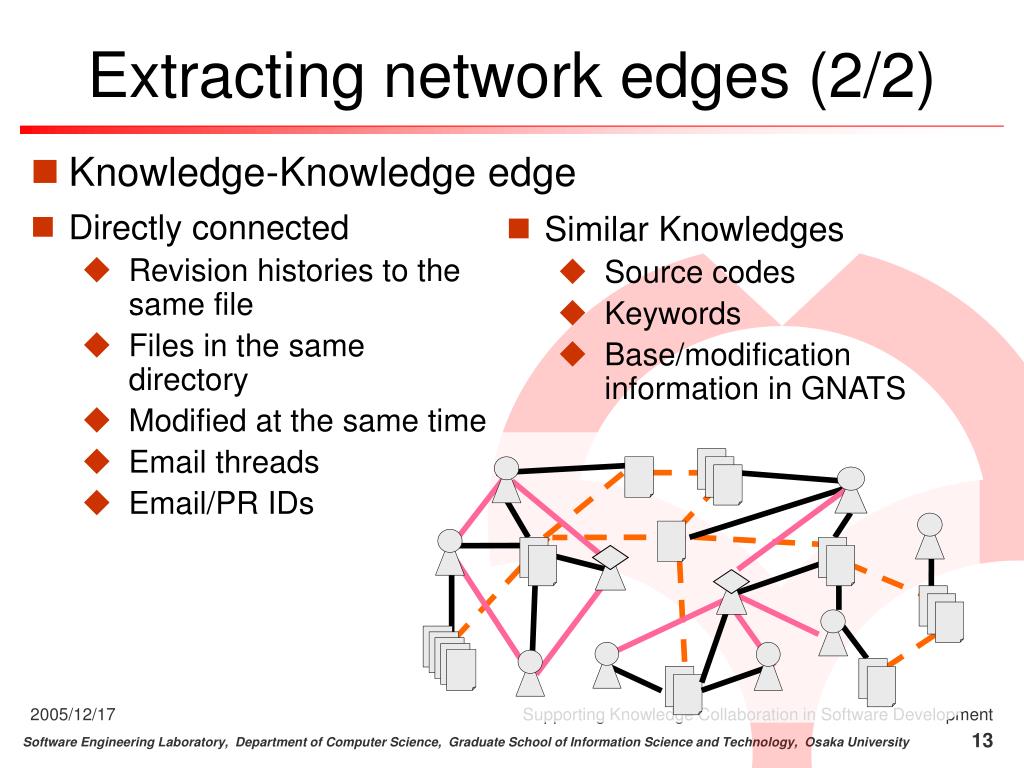 Extracting network edges (2/2)

Knowledge-Knowledge edge

Directly connected
Revision histories to the same file
Files in the same directory
Modified at the same time
Email threads
Email/PR IDs

Similar Knowledges
Source codes
Keywords
Base/modification information in GNATS

2005/12/17

Supporting Knowledge Collaboration in Software Development

Software Engineering Laboratory, Department of Computer Science, Graduate School of Information Science and Technology, Osaka University

13